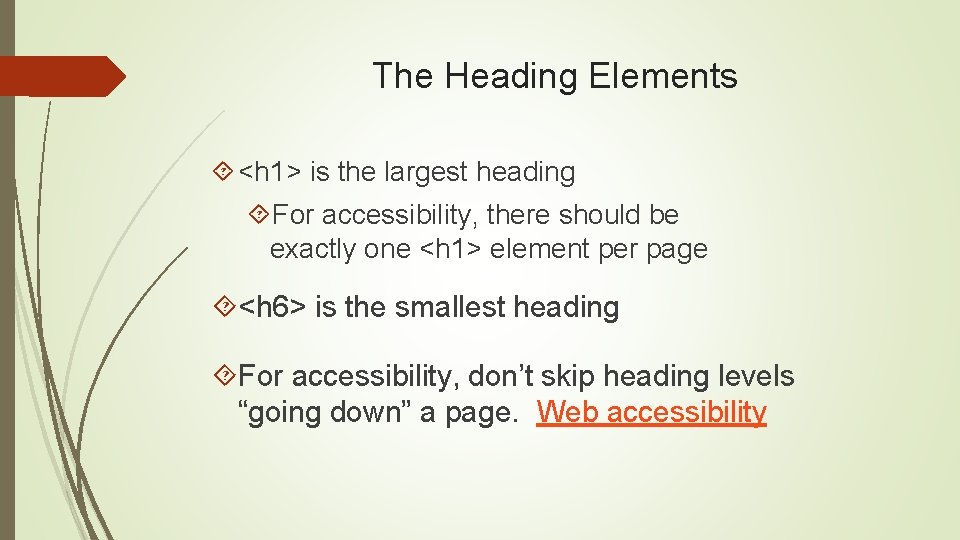 The Heading Elements

<h1> is the largest heading

For accessibility, there should be exactly one <h1> element per page

<h6> is the smallest heading

For accessibility, don’t skip heading levels “going down” a page. Web accessibility